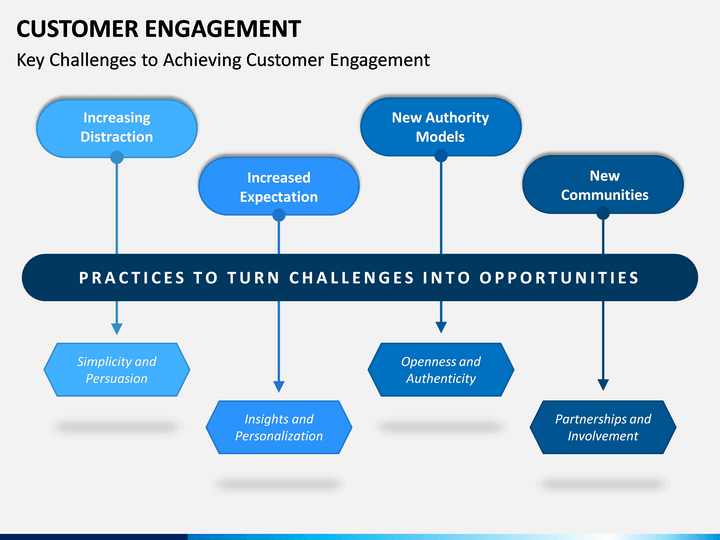 CUSTOMER ENGAGEMENT

Key Challenges to Achieving Customer Engagement

Increasing Distraction

Increased Expectation

New Authority Models

New Communities

PRACTICES TO TURN CHALLENGES INTO OPPORTUNITIES

Simplicity and Persuasion

Insights and Personalization

Openness and Authenticity

Partnerships and Involvement